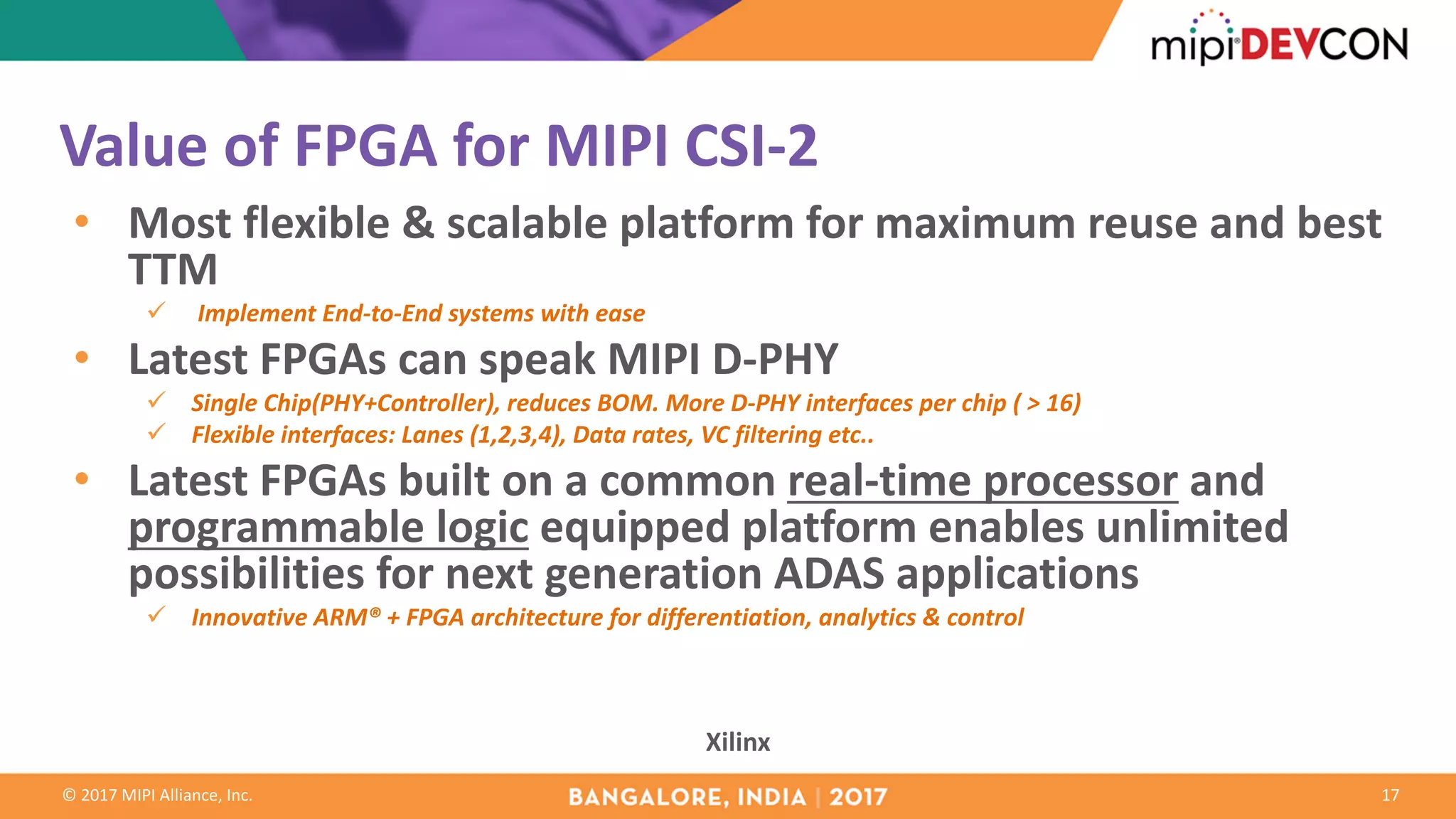 mipi® DEVCON

Value of FPGA for MIPI CSI-2

• Most flexible & scalable platform for maximum reuse and best TTM

✓ Implement End-to-End systems with ease

• Latest FPGAs can speak MIPI D-PHY

✓ Single Chip(PHY+Controller), reduces BOM. More D-PHY interfaces per chip ( > 16)

✓ Flexible interfaces: Lanes (1,2,3,4), Data rates, VC filtering etc..

• Latest FPGAs built on a common real-time processor and programmable logic equipped platform enables unlimited possibilities for next generation ADAS applications

✓ Innovative ARM® + FPGA architecture for differentiation, analytics & control

Xilinx

© 2017 MIPI Alliance, Inc.

BANGALORE, INDIA | 2017

17